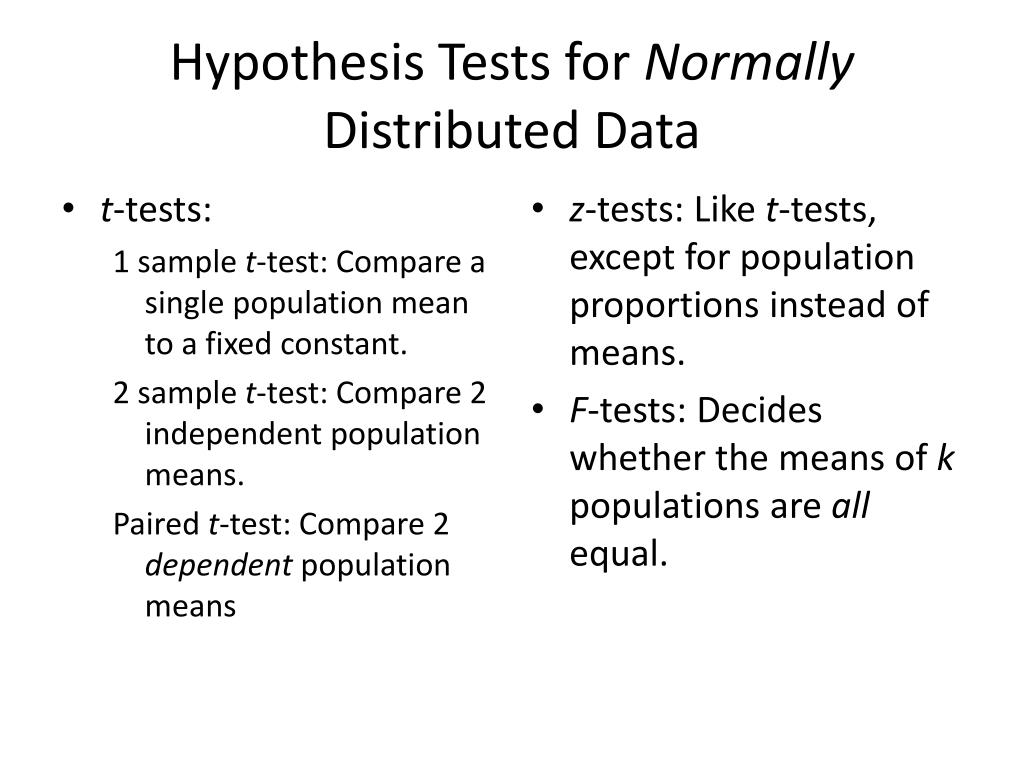 Hypothesis Tests for Normally Distributed Data

• t-tests:

1 sample t-test: Compare a single population mean to a fixed constant.

2 sample t-test: Compare 2 independent population means.

Paired t-test: Compare 2 dependent population means

• z-tests: Like t-tests, except for population proportions instead of means.

• F-tests: Decides whether the means of k populations are all equal.